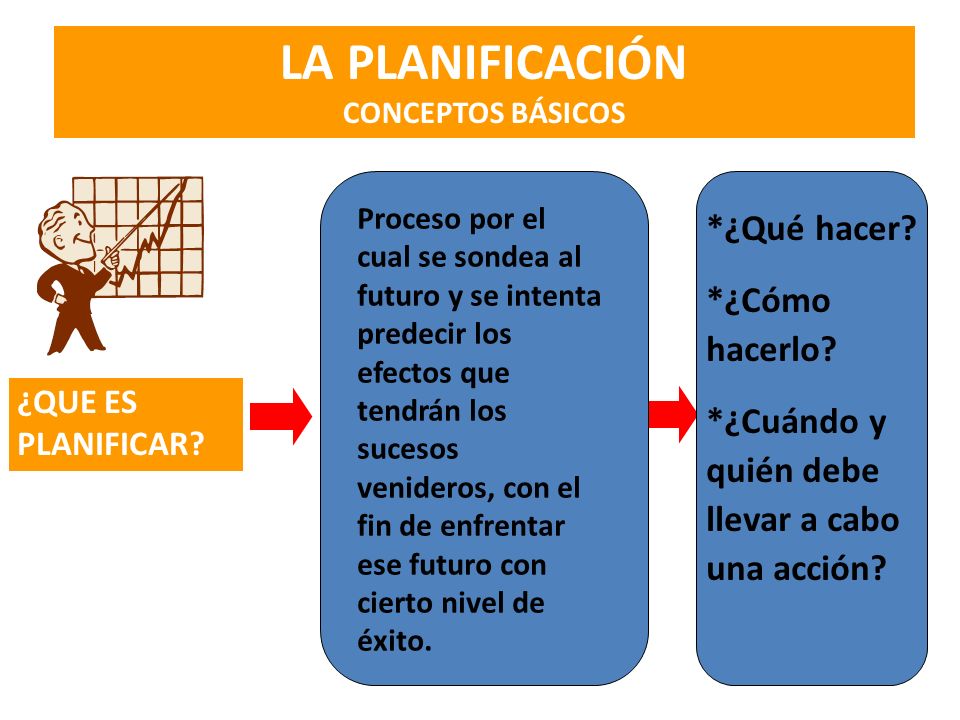 LA PLANIFICACIÓN
CONCEPTOS BÁSICOS

¿QUE ES PLANIFICAR?

Proceso por el cual se sondea al futuro y se intenta predecir los efectos que tendrán los sucesos venideros, con el fin de enfrentar ese futuro con cierto nivel de éxito.

*¿Qué hacer?

*¿Cómo hacerlo?

*¿Cuándo y quién debe llevar a cabo una acción?